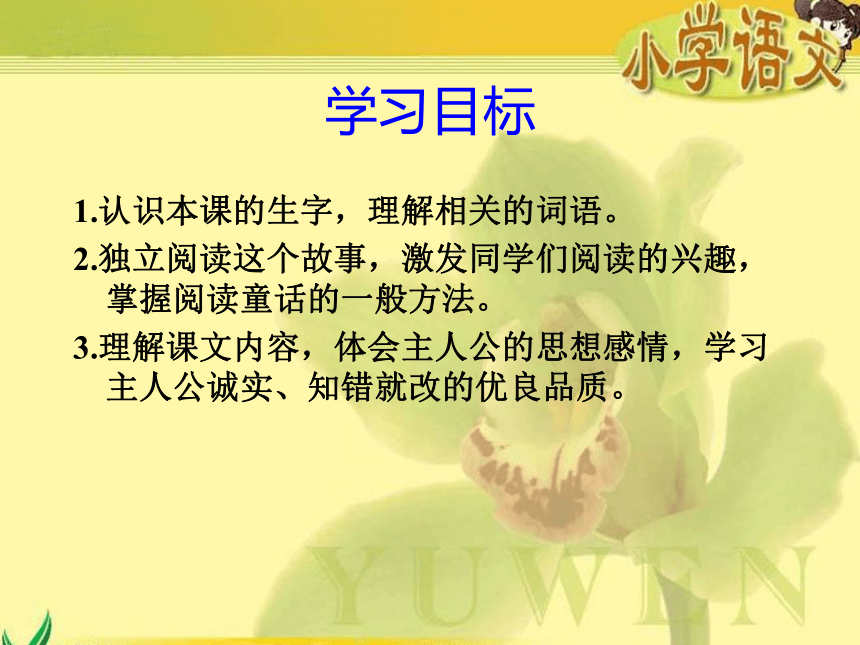 小学语文

学习目标

1.认识本课的生字，理解相关的词语。

2.独立阅读这个故事，激发同学们阅读的兴趣，掌握阅读童话的一般方法。

3.理解课文内容，体会主人公的思想感情，学习主人公诚实、知错就改的优良品质。

YUWEN